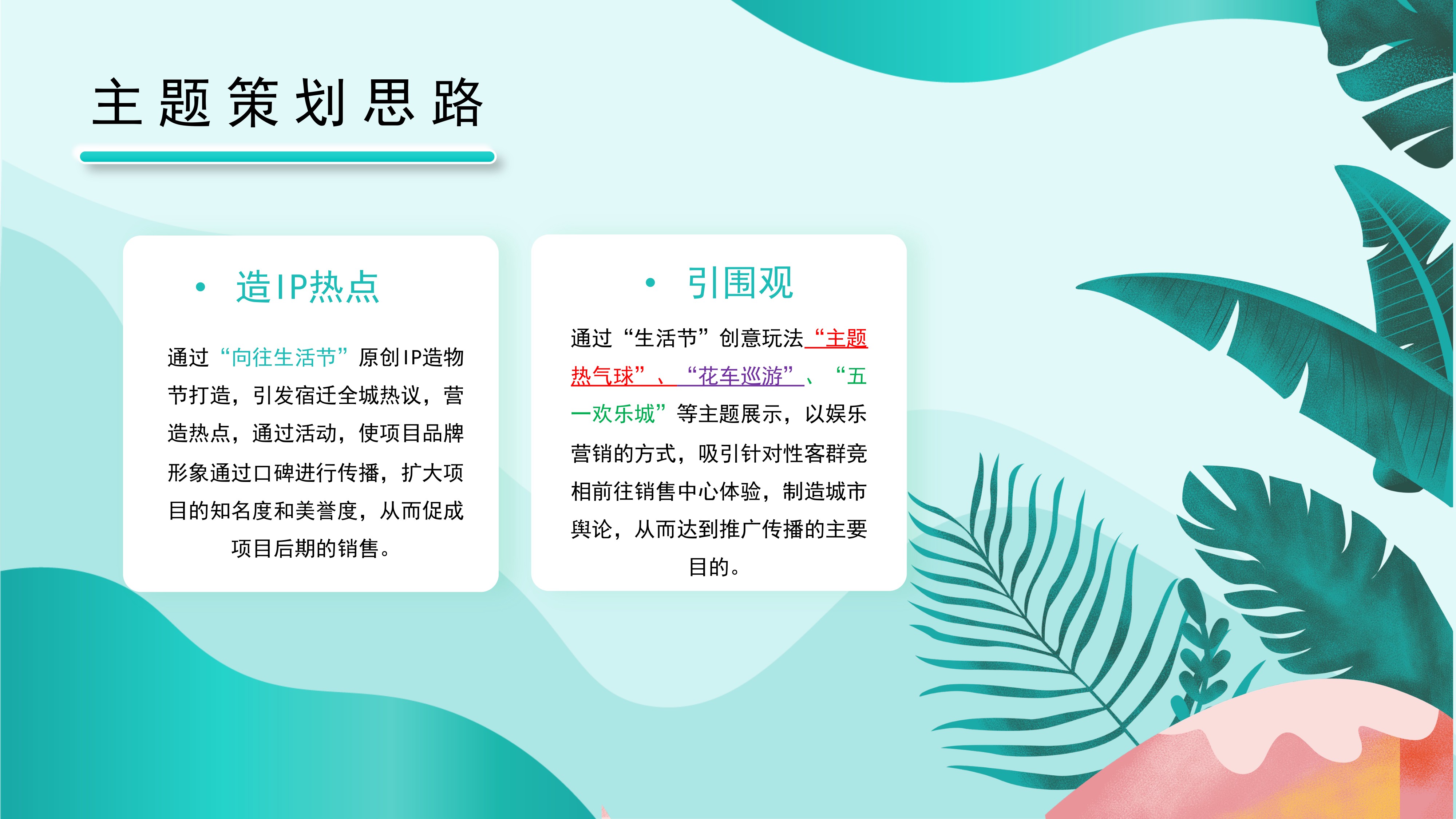 主题策划思路

• 造IP热点

通过“向往生活节”原创IP造物节打造，引发宿迁全城热议，营造热点，通过活动，使项目品牌形象通过口碑进行传播，扩大项目的知名度和美誉度，从而促成项目后期的销售。

• 引围观

通过“生活节”创意玩法“主题热气球”、“花车巡游”、“五一欢乐城”等主题展示，以娱乐营销的方式，吸引针对性客群竞相前往销售中心体验，制造城市舆论，从而达到推广传播的主要目的。